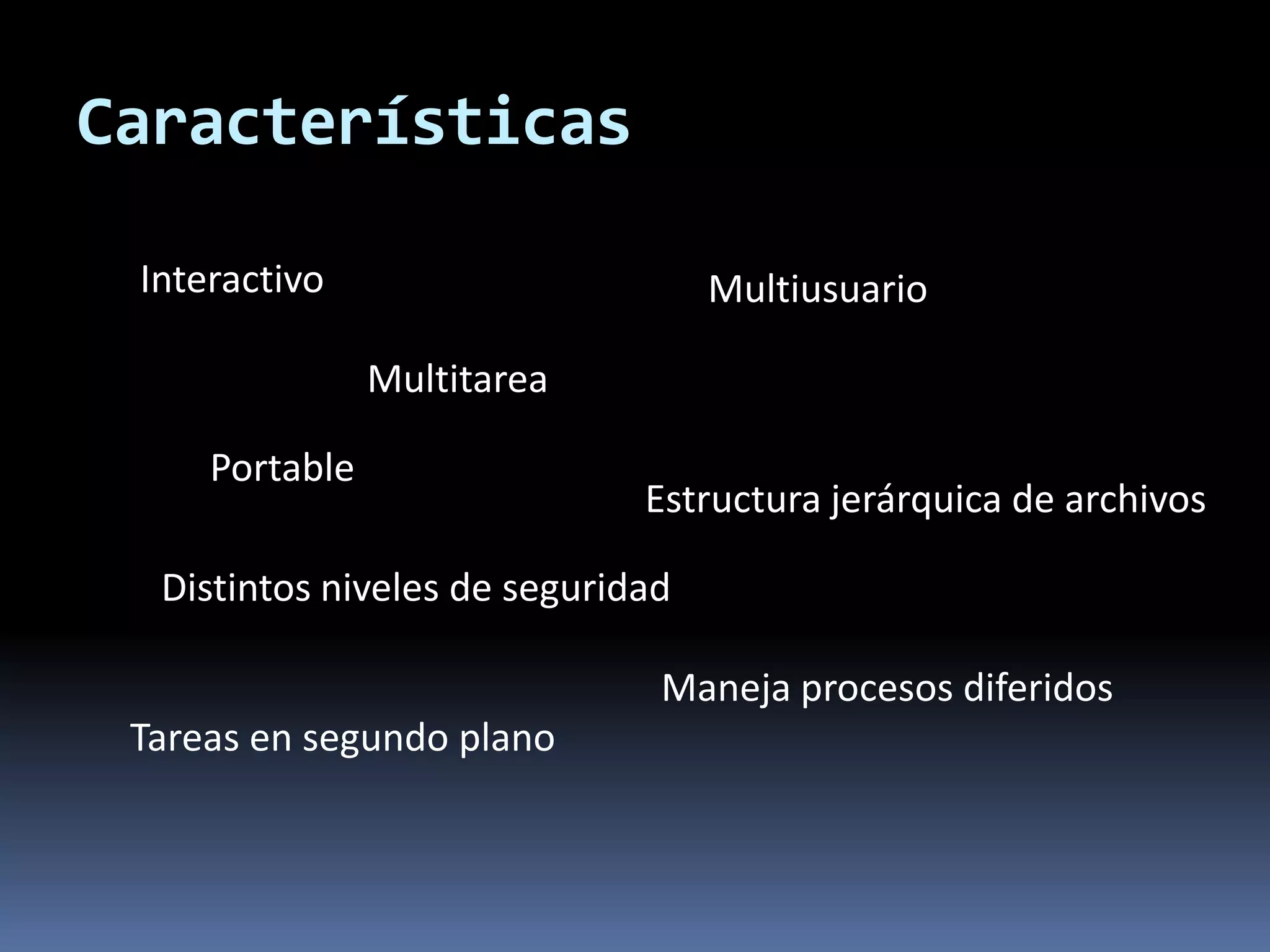 Características

Interactivo

Multiusuario

Multitarea

Portable

Estructura jerárquica de archivos

Distintos niveles de seguridad

Maneja procesos diferidos

Tareas en segundo plano